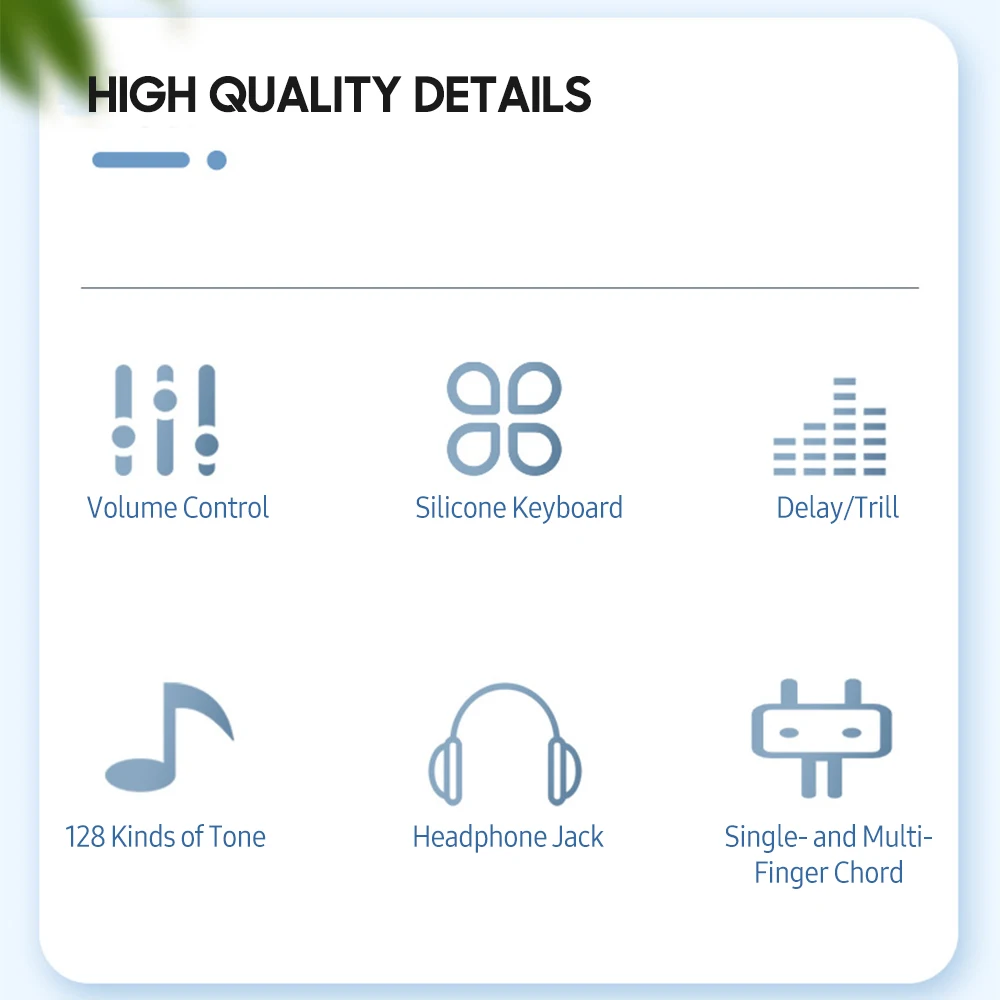 HIGH QUALITY DETAILS

Volume Control

Silicone Keyboard

Delay/Trill

128 Kinds of Tone

Headphone Jack

Single- and Multi-Finger Chord